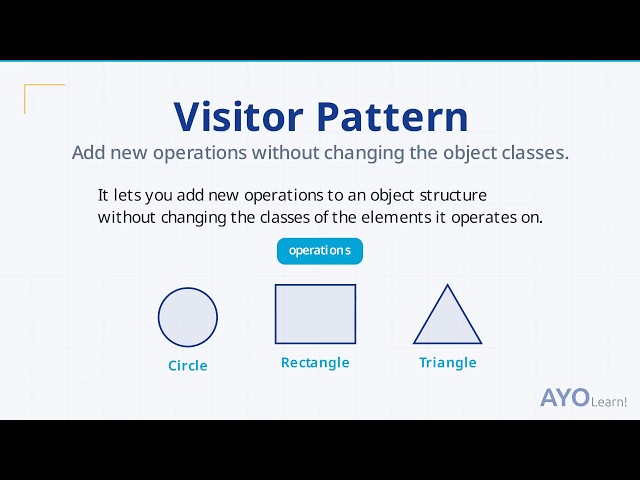 Visitor Pattern
Add new operations without changing the object classes.

It lets you add new operations to an object structure without changing the classes of the elements it operates on.

operations

Circle Rectangle Triangle

AYO Learn!